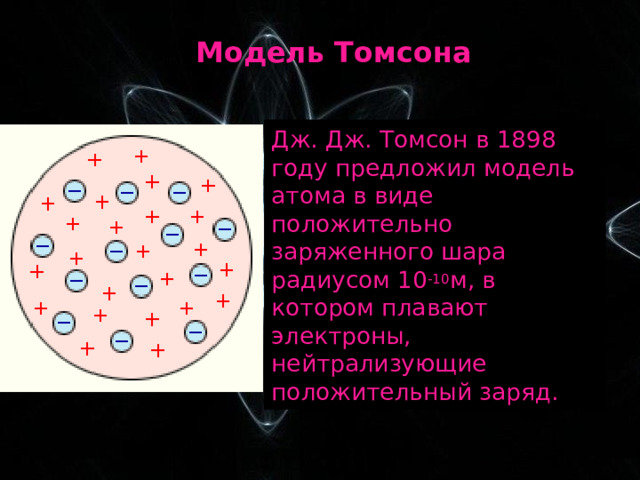 Модель Томсона

Дж. Дж. Томсон в 1898 году предложил модель атома в виде положительно заряженного шара радиусом $10^{-10}$м, в котором плавают электроны, нейтрализующие положительный заряд.